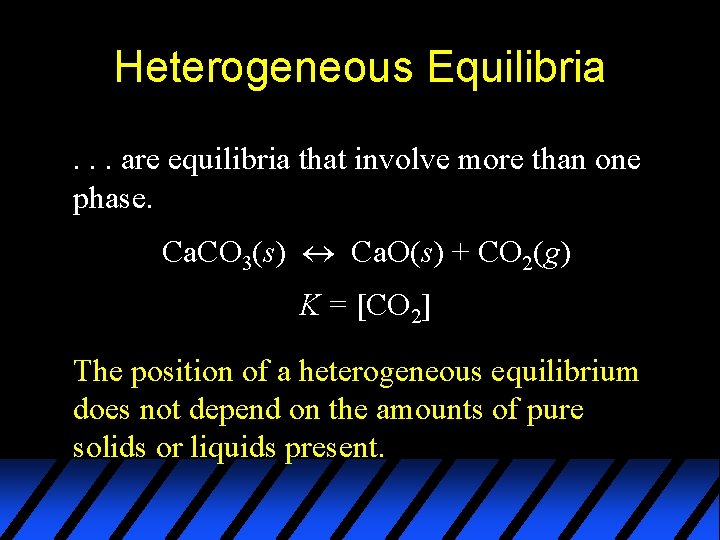 Heterogeneous Equilibria

. . . are equilibria that involve more than one phase.

$CaCO_3(s) \leftrightarrow CaO(s) + CO_2(g)$

$K = [CO_2]$

The position of a heterogeneous equilibrium does not depend on the amounts of pure solids or liquids present.